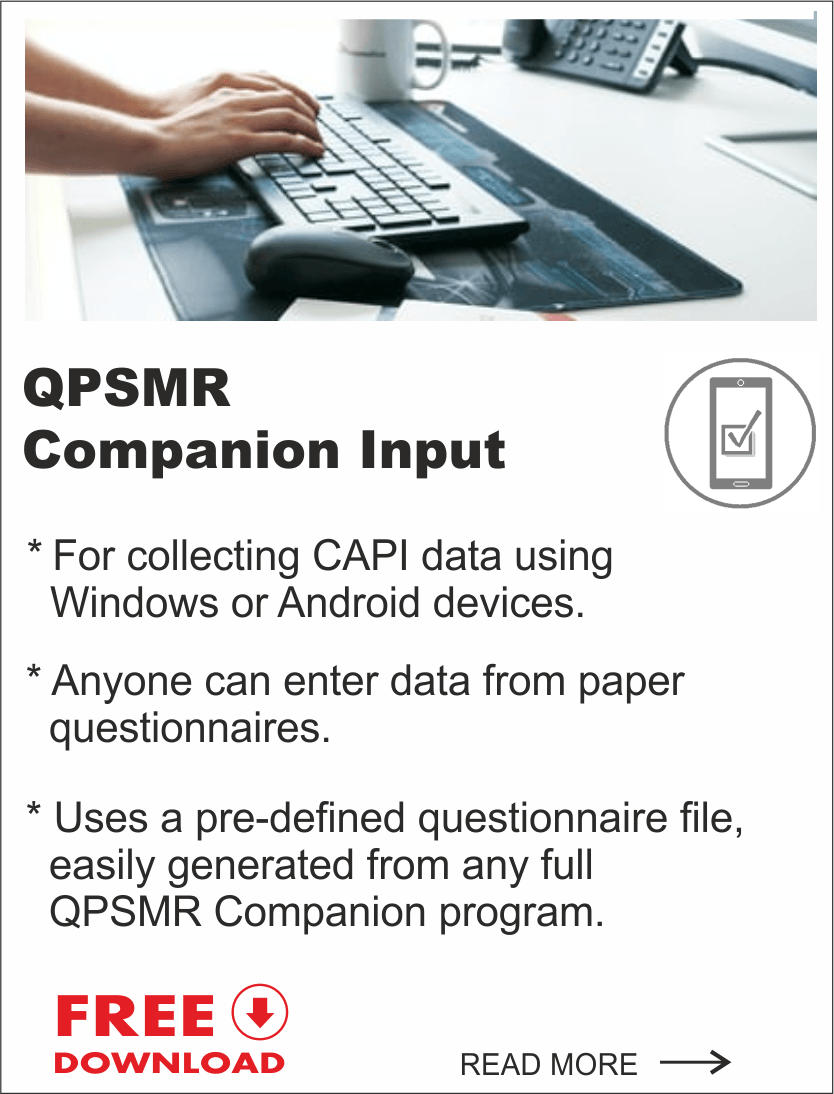 QPSMR
Companion Input

* For collecting CAPI data using Windows or Android devices.

* Anyone can enter data from paper questionnaires.

* Uses a pre-defined questionnaire file, easily generated from any full QPSMR Companion program.

FREE
DOWNLOAD

READ MORE